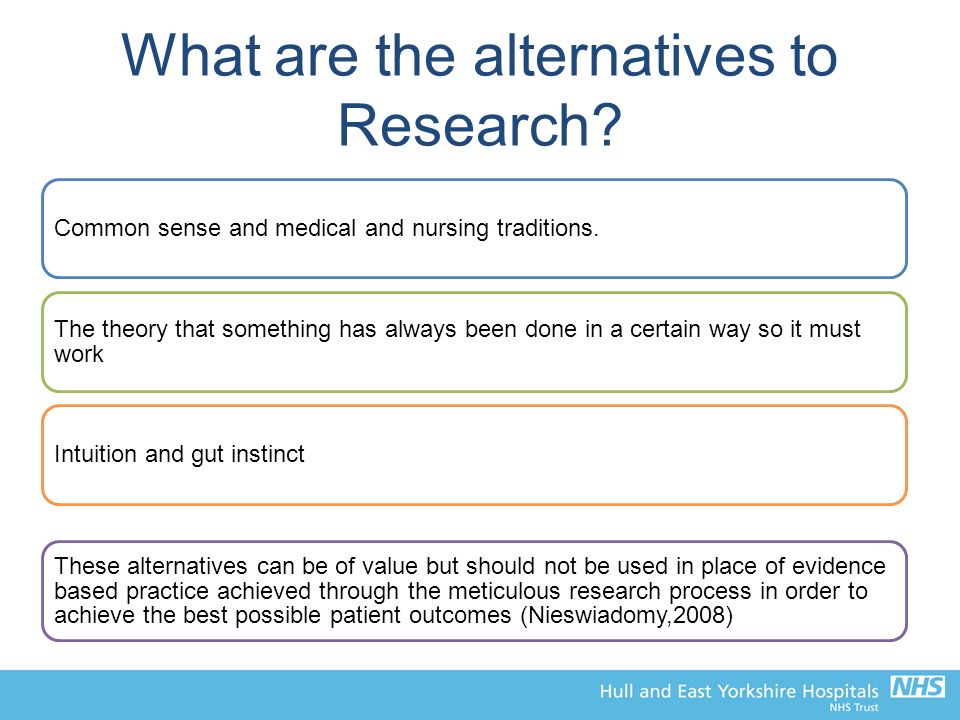 What are the alternatives to Research?

Common sense and medical and nursing traditions.

The theory that something has always been done in a certain way so it must work

Intuition and gut instinct

These alternatives can be of value but should not be used in place of evidence based practice achieved through the meticulous research process in order to achieve the best possible patient outcomes (Nieswiadomy,2008)

Hull and East Yorkshire Hospitals NHS
NHS Trust